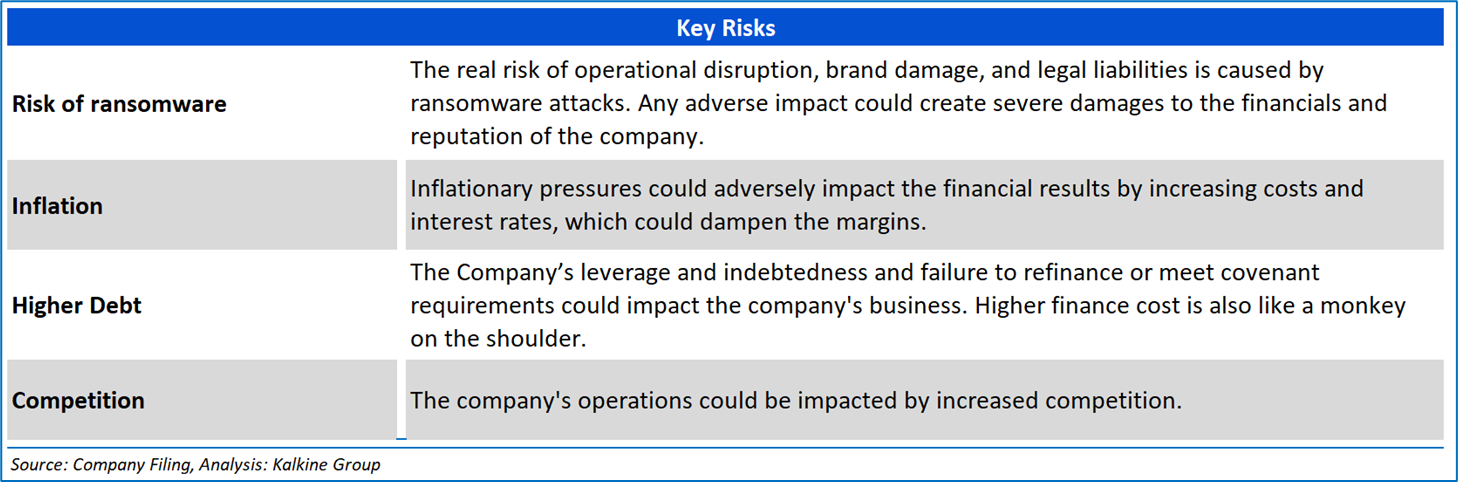 | Key Risks | |
|---|---|
| Risk of ransomware | The real risk of operational disruption, brand damage, and legal liabilities is caused by ransomware attacks. Any adverse impact could create severe damages to the financials and reputation of the company. |
| Inflation | Inflationary pressures could adversely impact the financial results by increasing costs and interest rates, which could dampen the margins. |
| Higher Debt | The Company’s leverage and indebtedness and failure to refinance or meet covenant requirements could impact the company's business. Higher finance cost is also like a monkey on the shoulder. |
| Competition | The company's operations could be impacted by increased competition. |

Source: Company Filing, Analysis: Kalkine Group